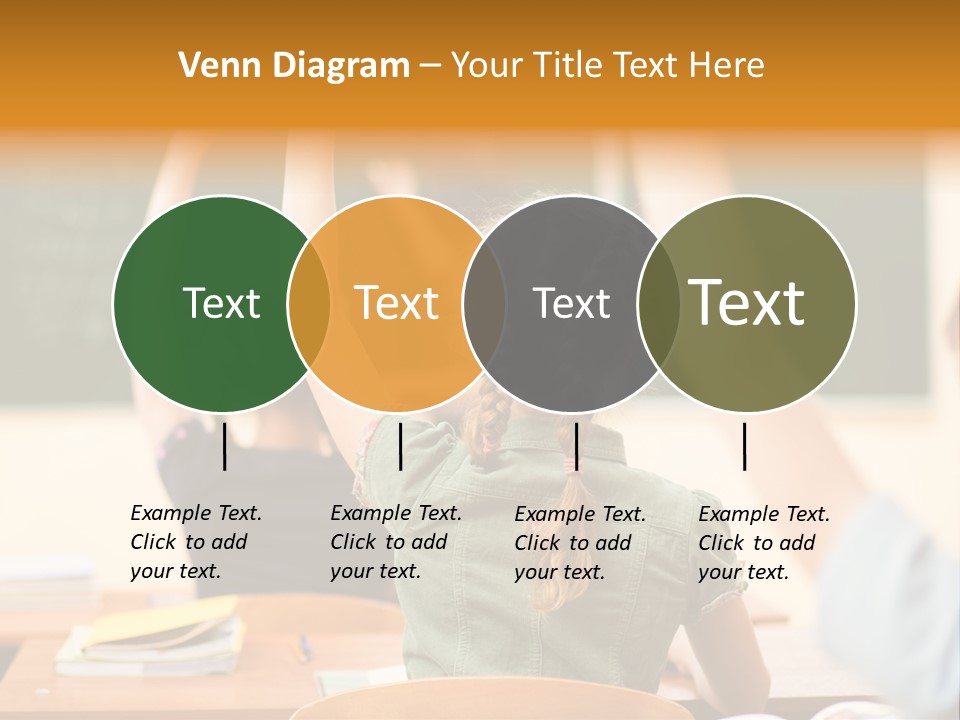 Venn Diagram – Your Title Text Here

Text

Text

Text

Text

Example Text. Click to add your text.

Example Text. Click to add your text.

Example Text. Click to add your text.

Example Text. Click to add your text.